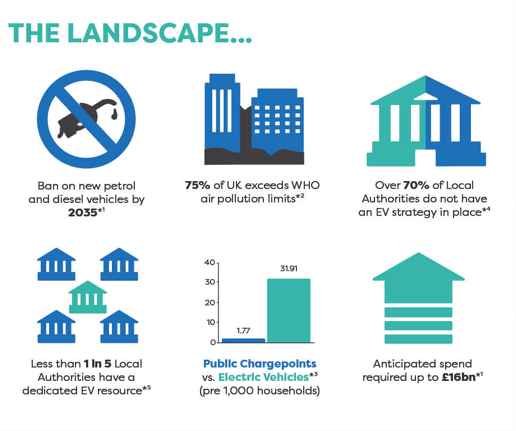 THE LANDSCAPE...

Ban on new petrol and diesel vehicles by 2035*1

75% of UK exceeds WHO air pollution limits*2

Over 70% of Local Authorities do not have an EV strategy in place*4

Less than 1 in 5 Local Authorities have a dedicated EV resource*5

40
30
20
10
0
1.77
31.91

Public Chargepoints vs. Electric Vehicles*3 (pre 1,000 households)

Anticipated spend required up to £16bn*1